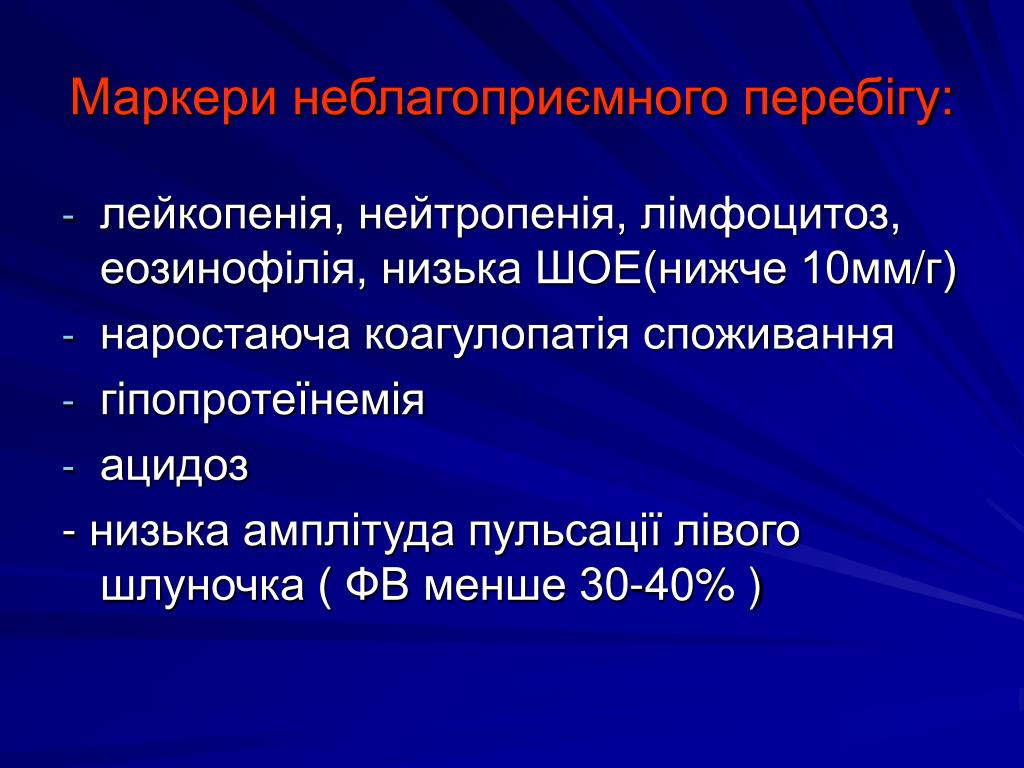 Маркери неблагоприємного перебігу:

- лейкопенія, нейтропенія, лімфоцитоз, еозинофілія, низька ШОЕ(нижче 10мм/г)
- наростаюча коагулопатія споживання
- гіпопротеїнемія
- ацидоз
- низька амплітуда пульсації лівого шлуночка ( ФВ менше 30-40% )